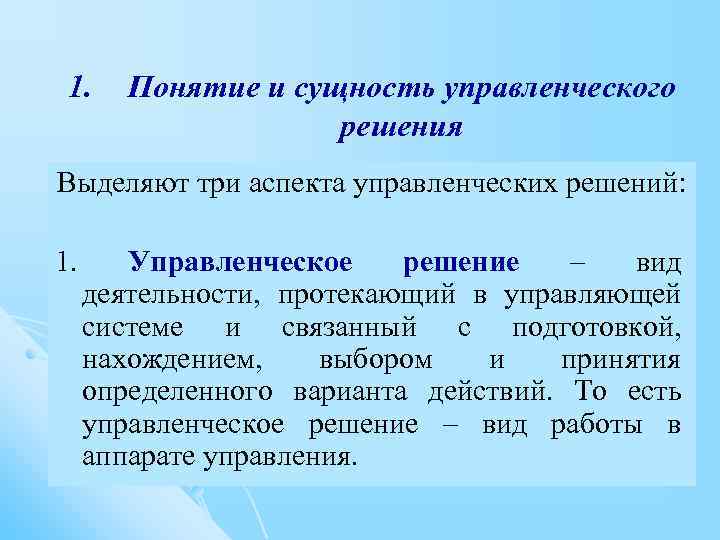 1. Понятие и сущность управленческого решения

Выделяют три аспекта управленческих решений:

1. Управленческое решение – вид деятельности, протекающий в управляющей системе и связанный с подготовкой, нахождением, выбором и принятия определенного варианта действий. То есть управленческое решение – вид работы в аппарате управления.